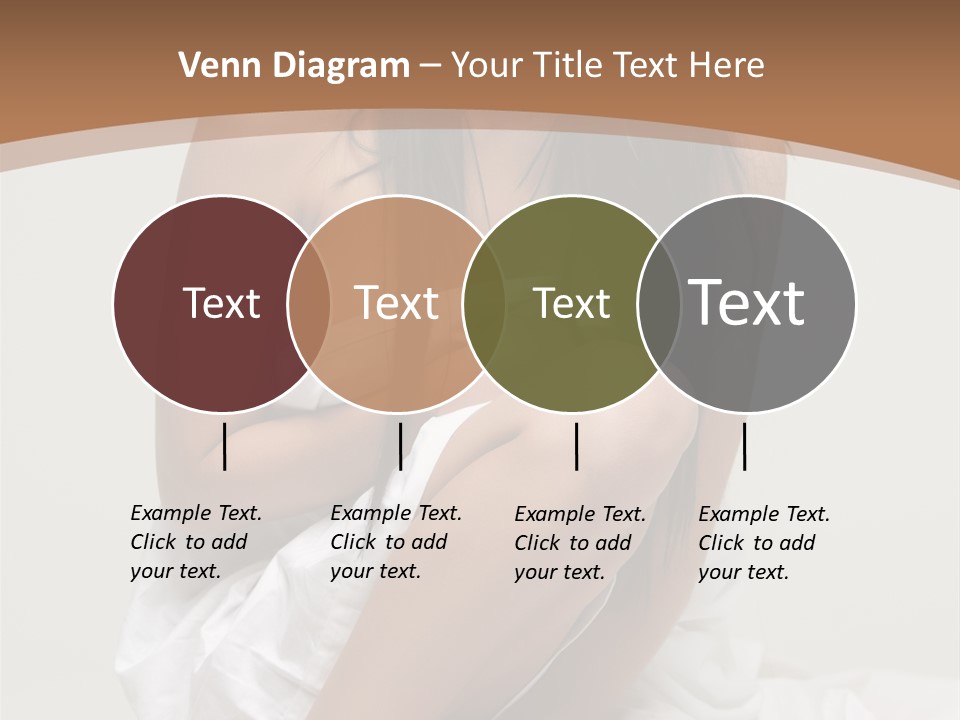 Venn Diagram – Your Title Text Here

Text

Text

Text

Text

Example Text. Click to add your text.

Example Text. Click to add your text.

Example Text. Click to add your text.

Example Text. Click to add your text.